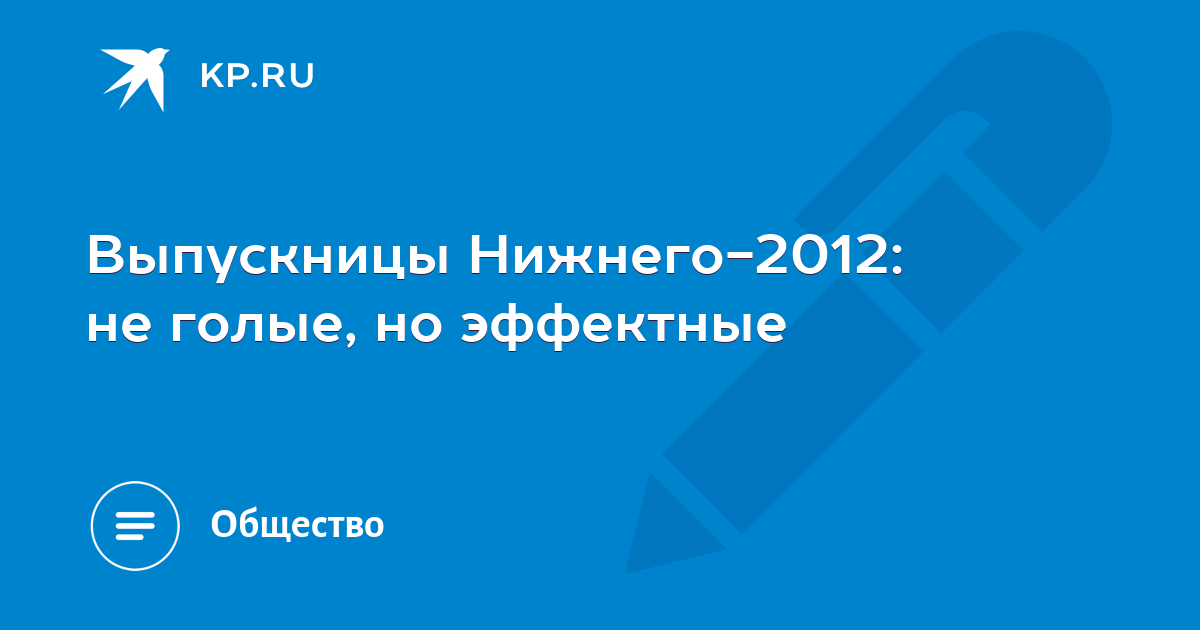 KP.RU

Выпускницы Нижнего-2012: не голые, но эффектные

Общество